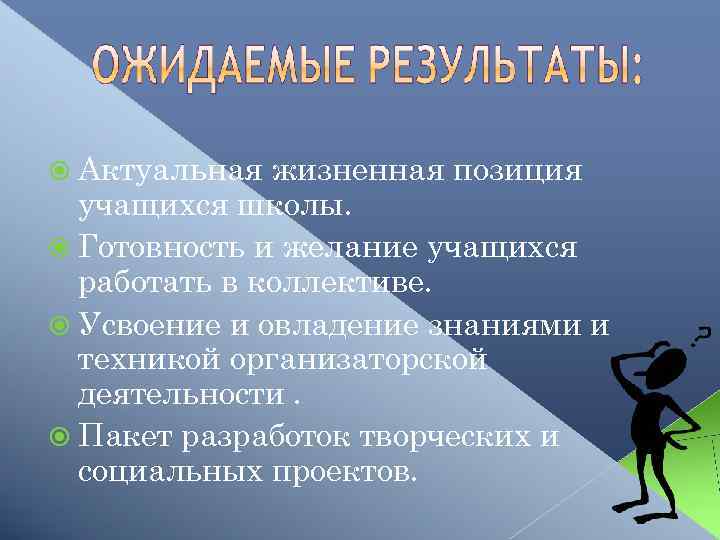 ОЖИДАЕМЫЕ РЕЗУЛЬТАТЫ:

Актуальная жизненная позиция учащихся школы.

Готовность и желание учащихся работать в коллективе.

Усвоение и овладение знаниями и техникой организаторской деятельности .

Пакет разработок творческих и социальных проектов.

?